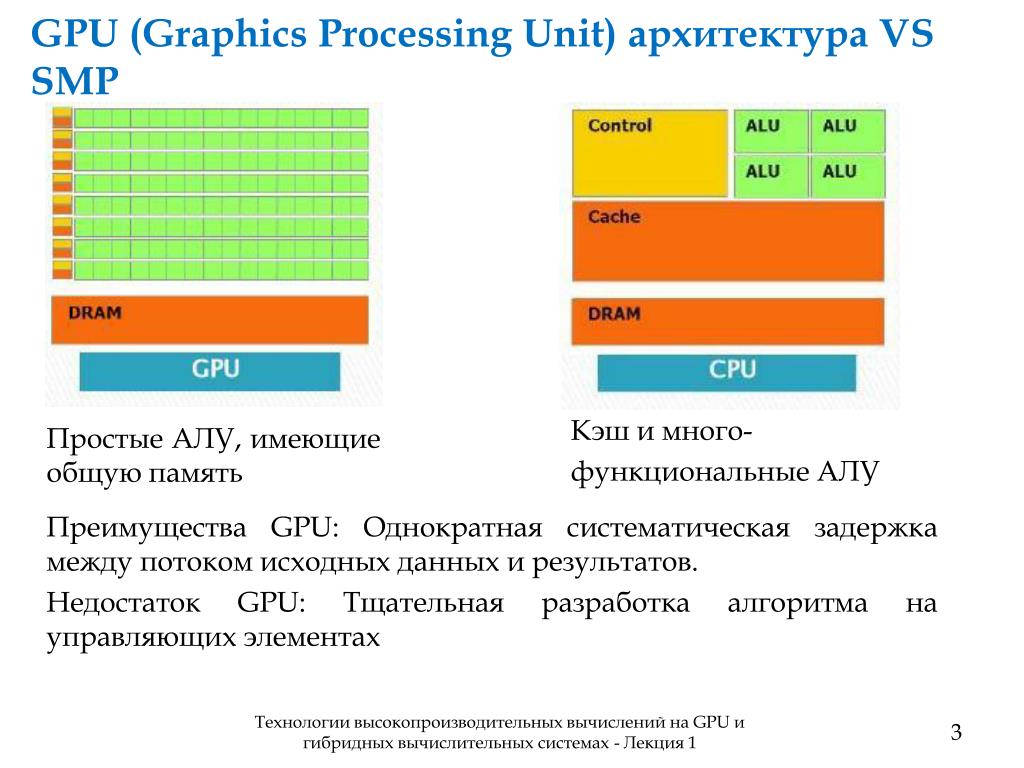 GPU (Graphics Processing Unit) архитектура VS SMP

DRAM

GPU

Control

ALU

ALU

ALU

ALU

Cache

DRAM

CPU

Простые АЛУ, имеющие общую память

Кэш и много-функциональные АЛУ

Преимущества GPU: Однократная систематическая задержка между потоком исходных данных и результатов.

Недостаток GPU: Тщательная разработка алгоритма на управляющих элементах

Технологии высокопроизводительных вычислений на GPU и гибридных вычислительных системах - Лекция 1

3